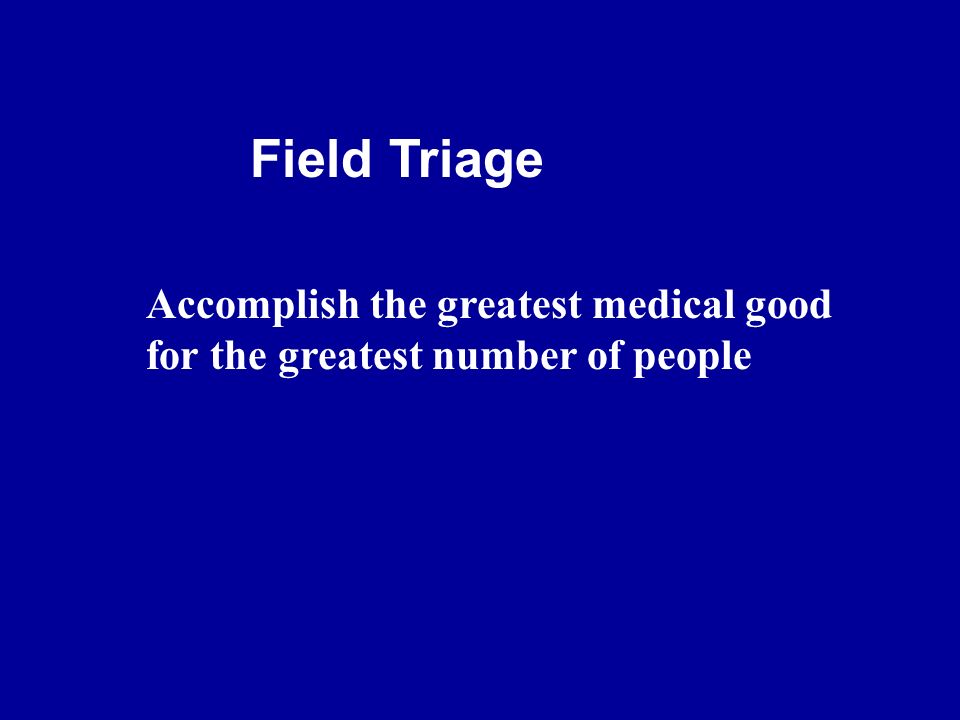 Field Triage

Accomplish the greatest medical good for the greatest number of people